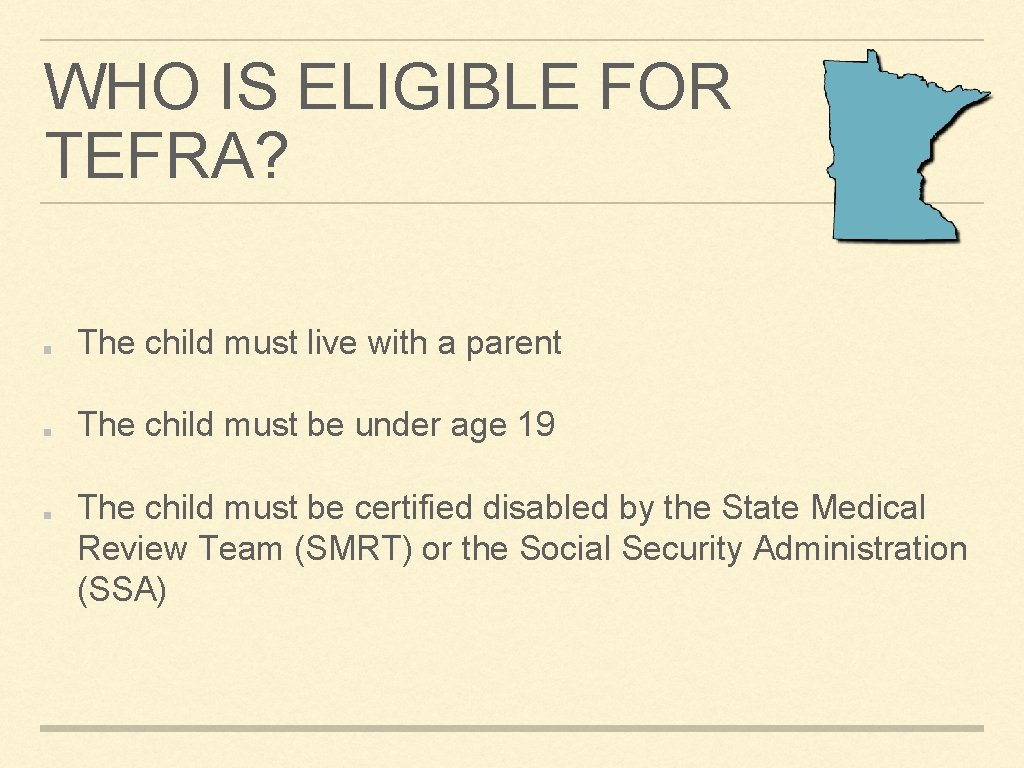 WHO IS ELIGIBLE FOR TEFRA?

The child must live with a parent

The child must be under age 19

The child must be certified disabled by the State Medical Review Team (SMRT) or the Social Security Administration (SSA)